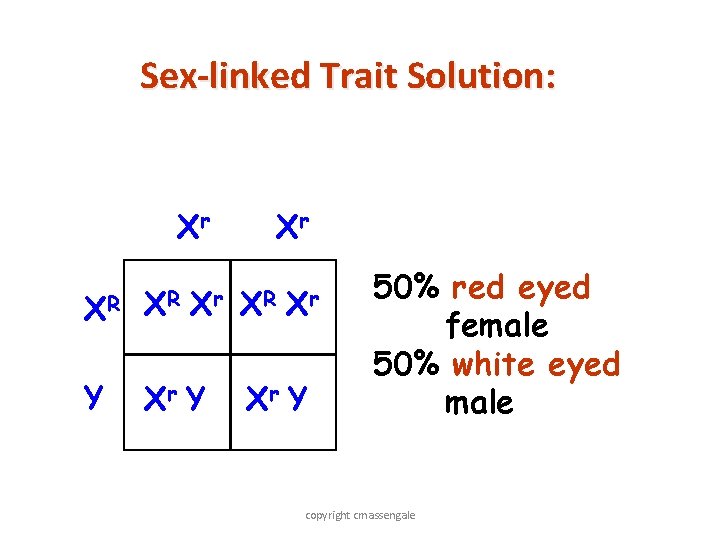 Sex-linked Trait Solution:

| | $X^r$ | $X^r$ |
|---|---|---|
| $X^R$ | $X^R X^r$ | $X^R X^r$ |
| $Y$ | $X^r Y$ | $X^r Y$ |

50% red eyed female
50% white eyed male

copyright cmassengale